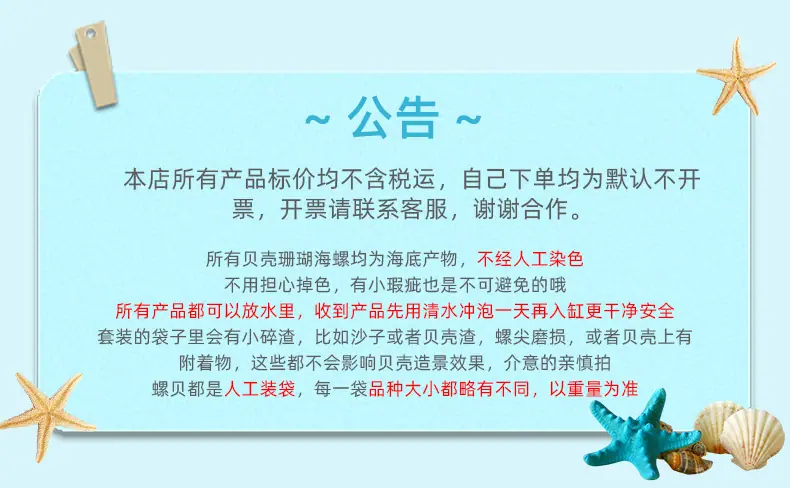 ~ 公告 ~

本店所有产品标价均不含税运，自己下单均为默认不开票，开票请联系客服，谢谢合作。

所有贝壳珊瑚海螺均为海底产物，不经人工染色
不用担心掉色，有小瑕疵也是不可避免的哦
所有产品都可以放水里，收到产品先用清水冲泡一天再入缸更干净安全
套装的袋子里会有小碎渣，比如沙子或者贝壳渣，螺尖磨损，或者贝壳上有附着物，这些都不会影响贝壳造景效果，介意的亲慎拍
螺贝都是人工装袋，每一袋品种大小都略有不同，以重量为准